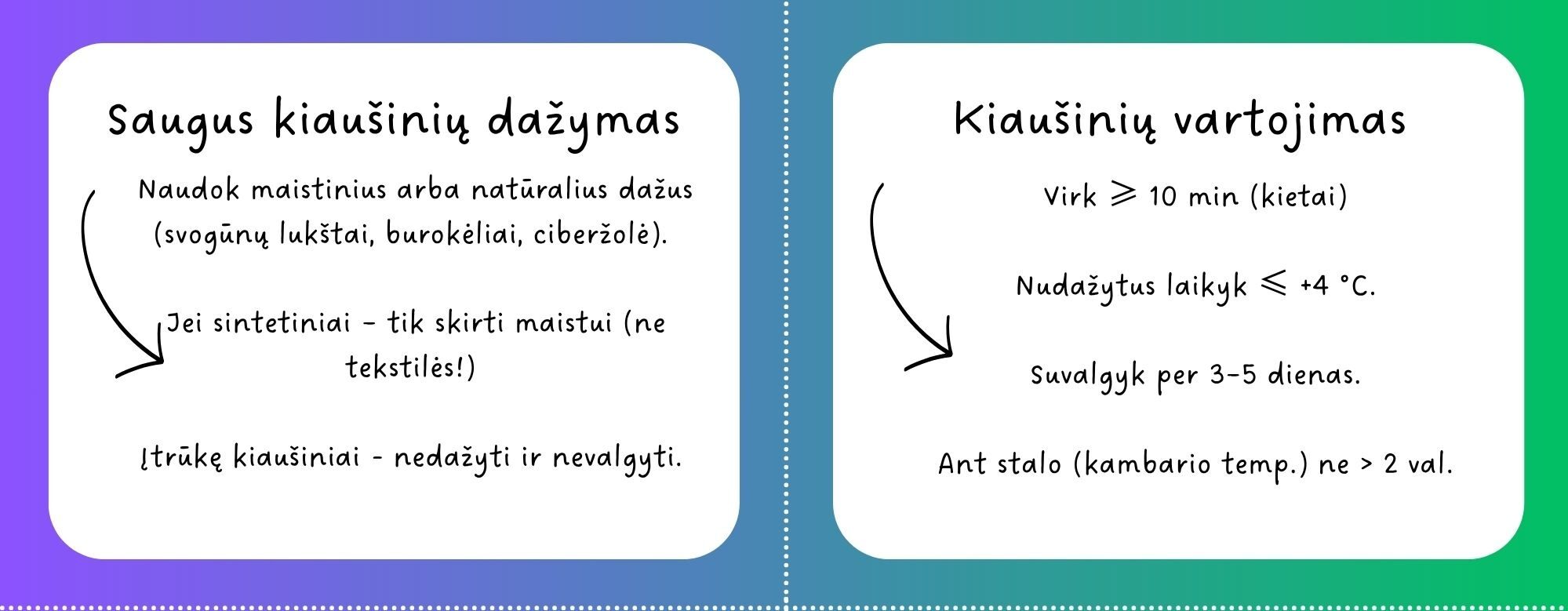 Saugus kiaušinių dažymas

Naudok maistinius arba natūralius dažus (svogūnų lukštai, burokėliai, ciberžolė).

Jei sintetiniai – tik skirti maistui (ne tekstilės!)

Įtrūkę kiaušiniai - nedažyti ir nevalgyti.

Kiaušinių vartojimas

Virk $\geqslant$ 10 min (kietai)

Nudažytus laikyk $\leqslant$ +4 °C.

Suvalgyk per 3–5 dienas.

Ant stalo (kambario temp.) ne > 2 val.